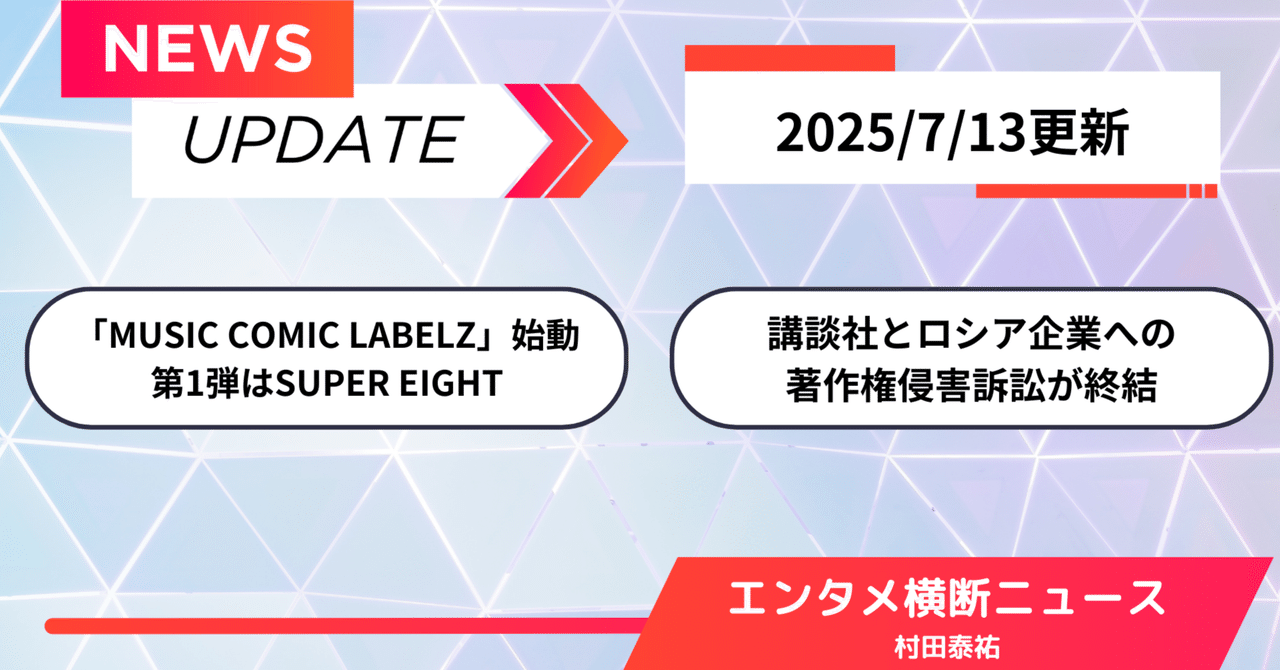 NEWS

UPDATE

2025/7/13更新

「MUSIC COMIC LABELZ」始動
第1弾はSUPER EIGHT

講談社とロシア企業への
著作権侵害訴訟が終結

エンタメ横断ニュース
村田泰祐